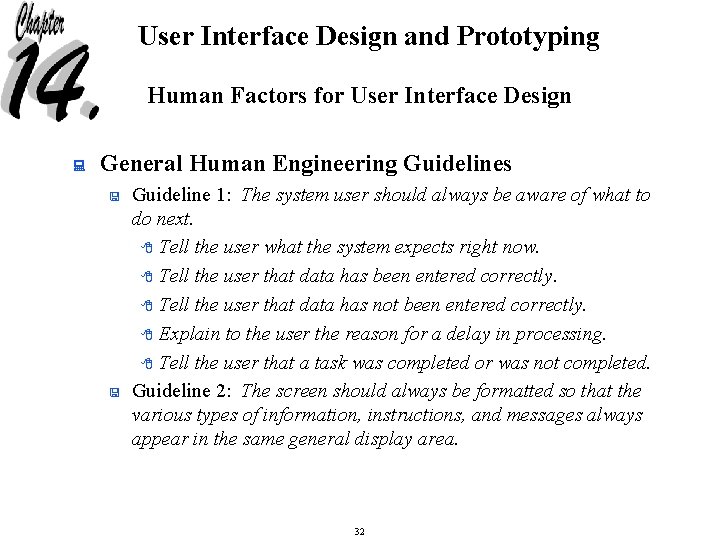 Chapter 14.

User Interface Design and Prototyping

Human Factors for User Interface Design

General Human Engineering Guidelines

Guideline 1: The system user should always be aware of what to do next.

Tell the user what the system expects right now.

Tell the user that data has been entered correctly.

Tell the user that data has not been entered correctly.

Explain to the user the reason for a delay in processing.

Tell the user that a task was completed or was not completed.

Guideline 2: The screen should always be formatted so that the various types of information, instructions, and messages always appear in the same general display area.

32